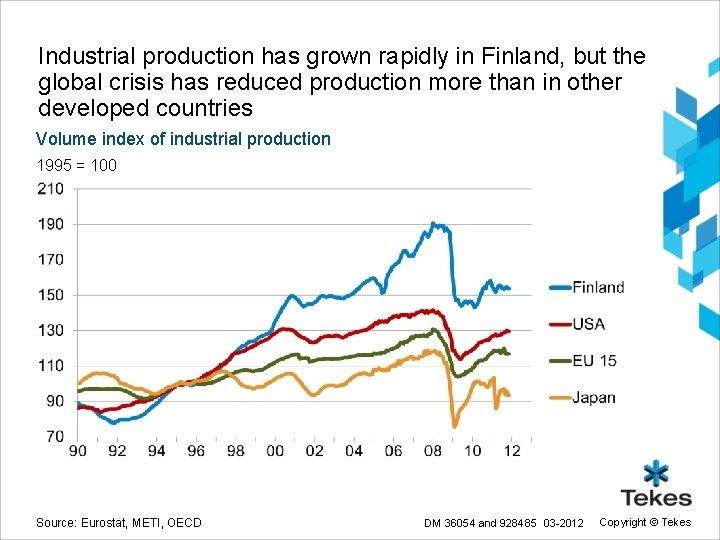 Industrial production has grown rapidly in Finland, but the global crisis has reduced production more than in other developed countries

Volume index of industrial production

1995 = 100

210
190
170
150
130
110
90
70

90 92 94 96 98 00 02 04 06 08 10 12

Finland
USA
EU 15
Japan

Tekes

Source: Eurostat, METI, OECD

DM 36054 and 928485 03-2012

Copyright © Tekes